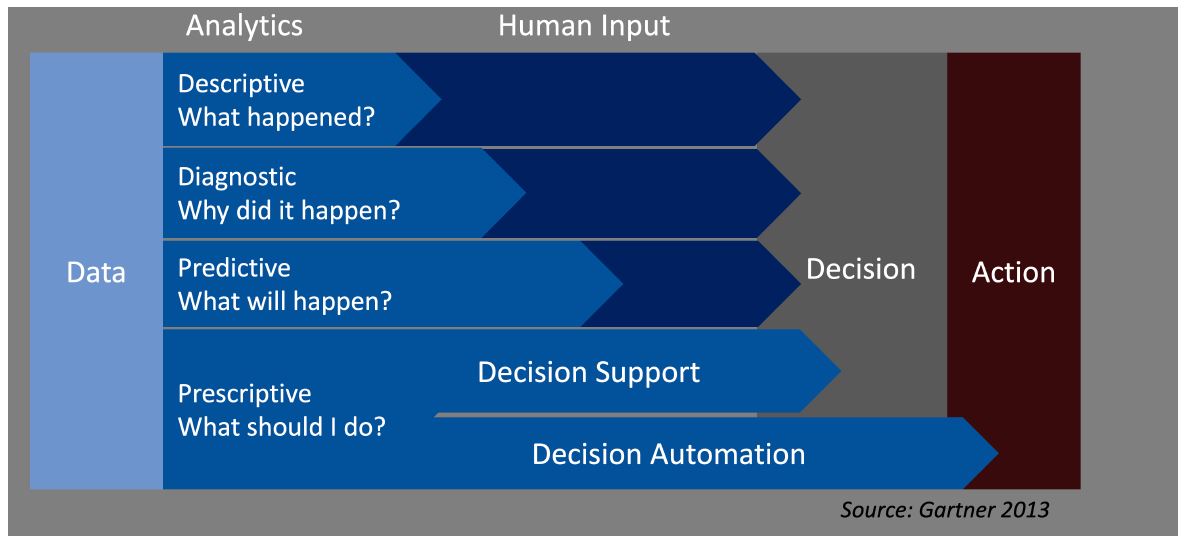 Analytics

Human Input

Data

Descriptive
What happened?

Diagnostic
Why did it happen?

Predictive
What will happen?

Prescriptive
What should I do?

Decision Support

Decision Automation

Decision

Action

Source: Gartner 2013